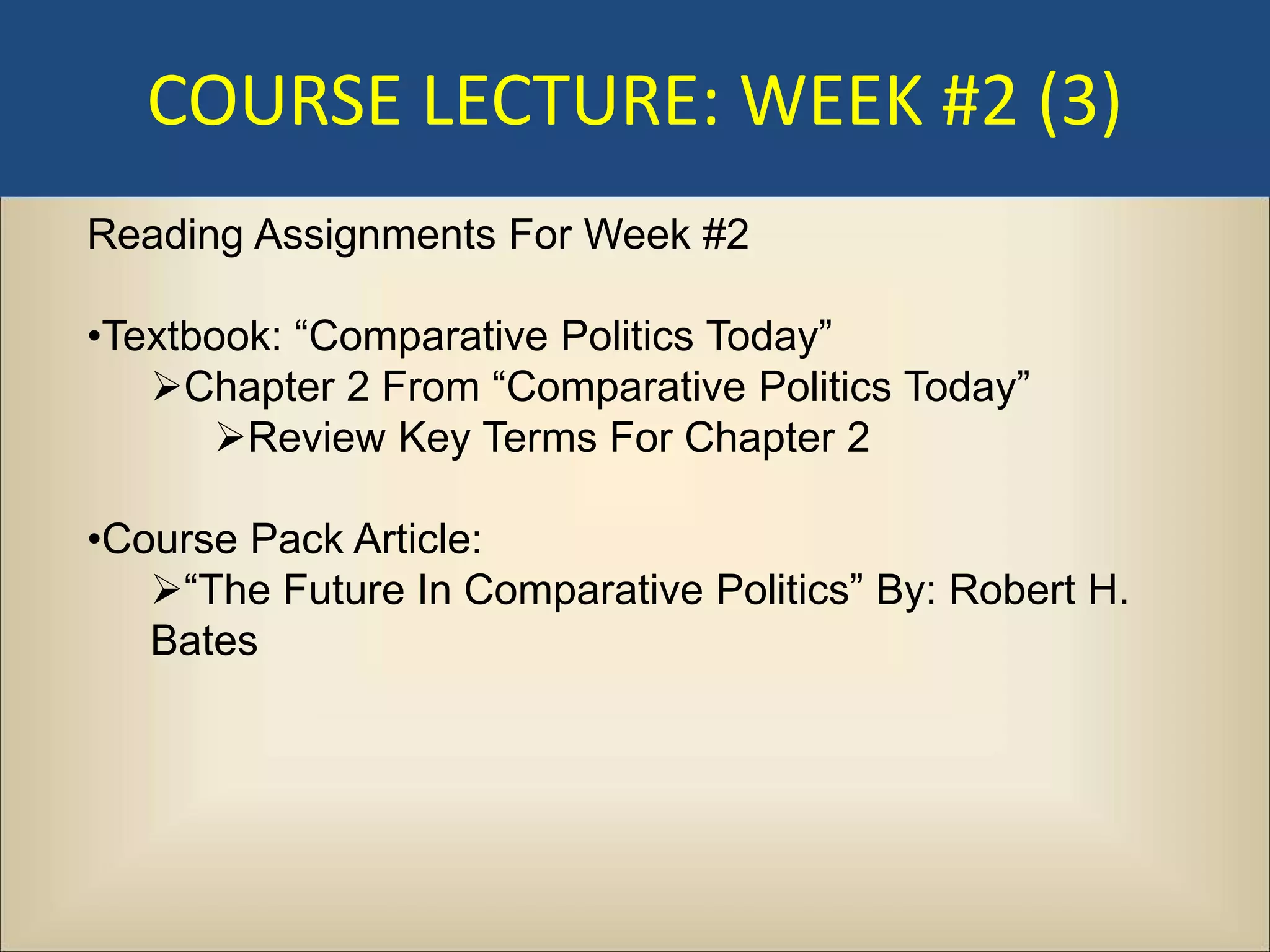 COURSE LECTURE: WEEK #2 (3)

Reading Assignments For Week #2

•Textbook: “Comparative Politics Today”
➢Chapter 2 From “Comparative Politics Today”
➢Review Key Terms For Chapter 2

•Course Pack Article:
➢“The Future In Comparative Politics” By: Robert H. Bates